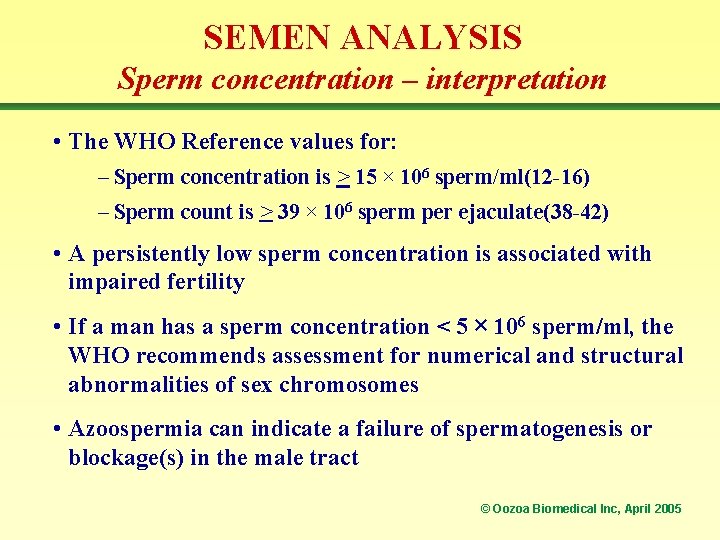 SEMEN ANALYSIS
Sperm concentration – interpretation

• The WHO Reference values for:
– Sperm concentration is $\geq 15 \times 10^6$ sperm/ml(12-16)
– Sperm count is $\geq 39 \times 10^6$ sperm per ejaculate(38-42)

• A persistently low sperm concentration is associated with impaired fertility

• If a man has a sperm concentration $< 5 \times 10^6$ sperm/ml, the WHO recommends assessment for numerical and structural abnormalities of sex chromosomes

• Azoospermia can indicate a failure of spermatogenesis or blockage(s) in the male tract

© Oozoa Biomedical Inc, April 2005